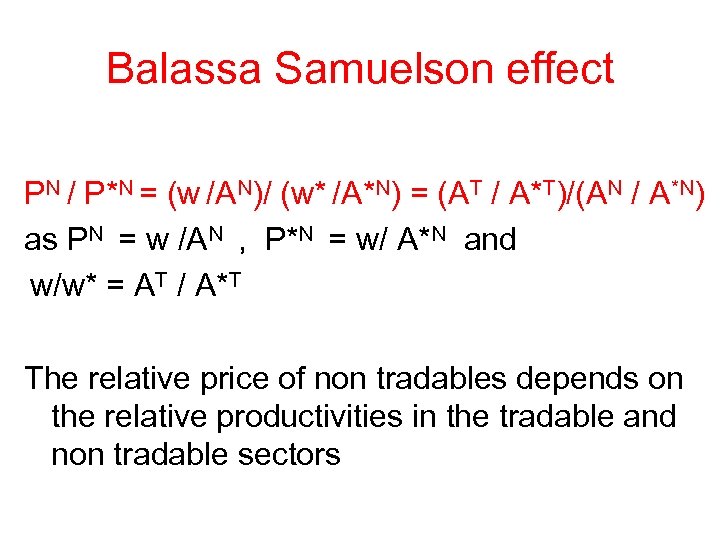 Balassa Samuelson effect

$P^N / P^{*N} = (w / A^N) / (w^* / A^{*N}) = (A^T / A^{*T}) / (A^N / A^{*N})$
as $P^N = w / A^N$ , $P^{*N} = w / A^{*N}$ and
$w/w^* = A^T / A^{*T}$

The relative price of non tradables depends on the relative productivities in the tradable and non tradable sectors